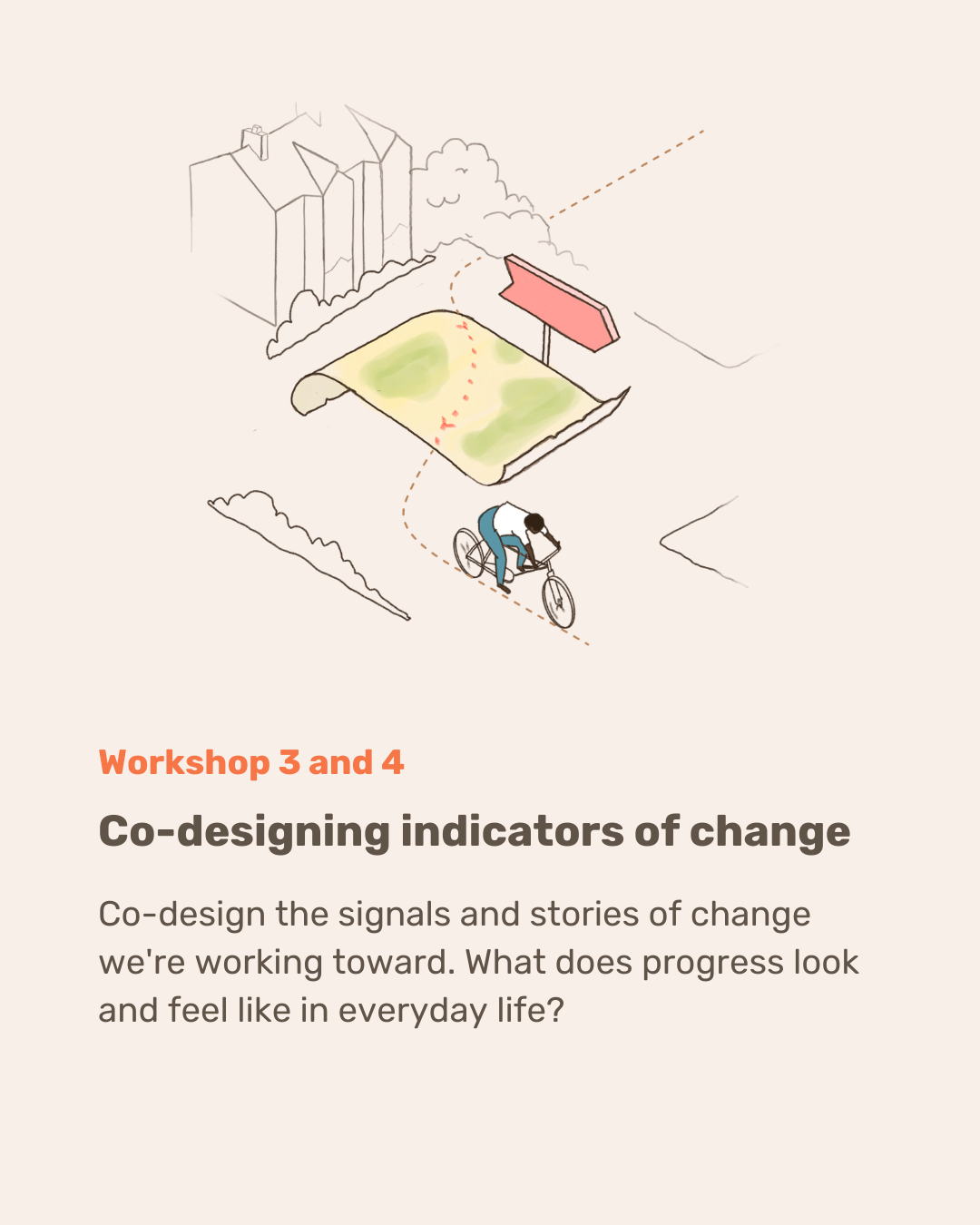 Workshop 3 and 4

Co-designing indicators of change

Co-design the signals and stories of change we're working toward. What does progress look and feel like in everyday life?